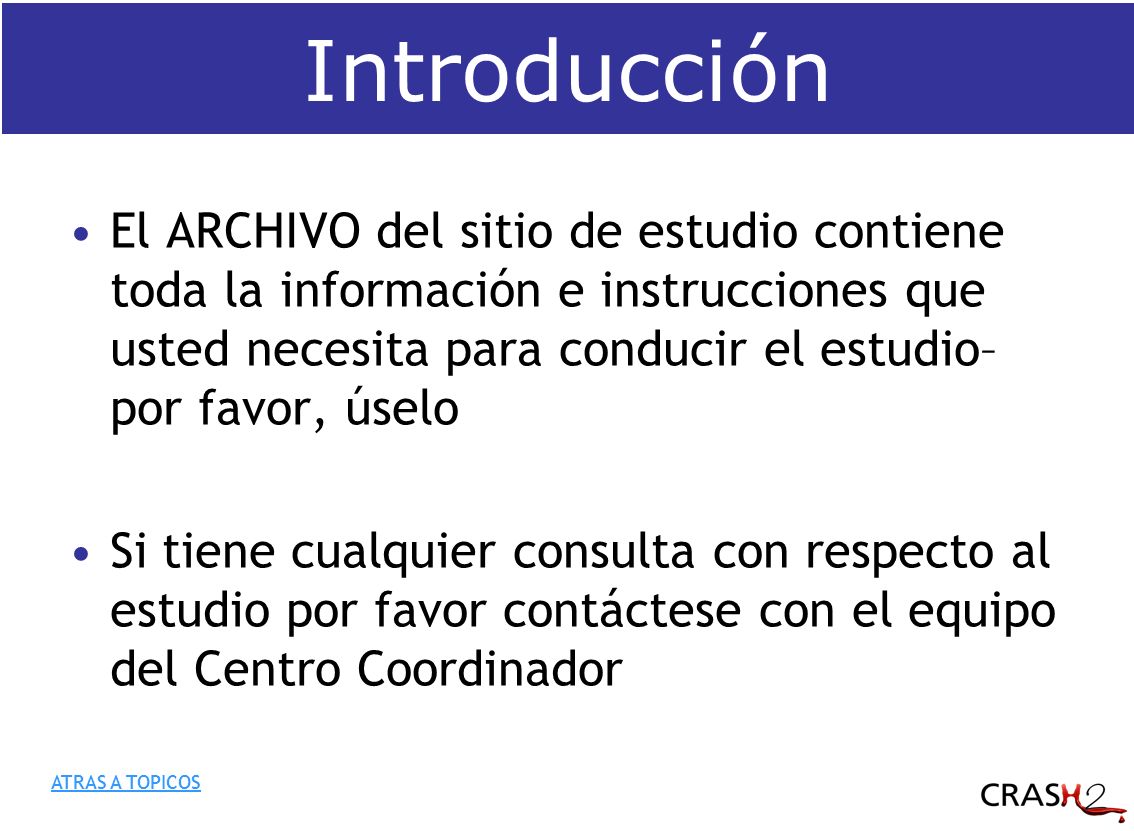 Introducción

• El ARCHIVO del sitio de estudio contiene toda la información e instrucciones que usted necesita para conducir el estudio– por favor, úselo

• Si tiene cualquier consulta con respecto al estudio por favor contáctese con el equipo del Centro Coordinador

ATRAS A TOPICOS

CRASH2